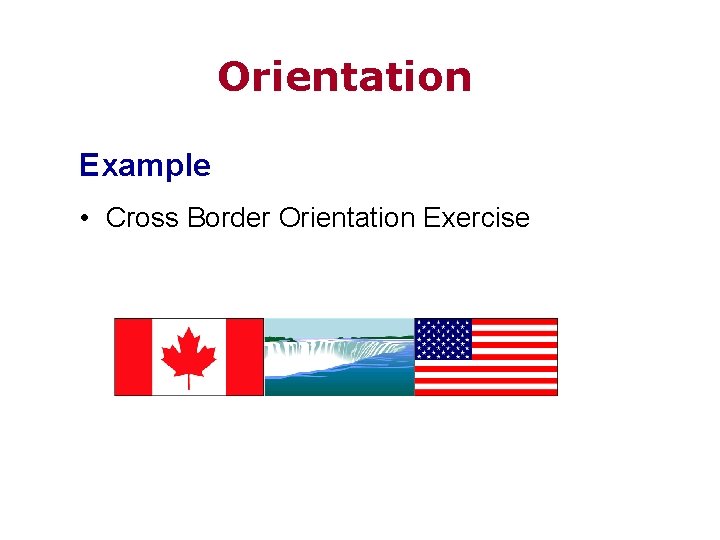 Orientation

Example

• Cross Border Orientation Exercise